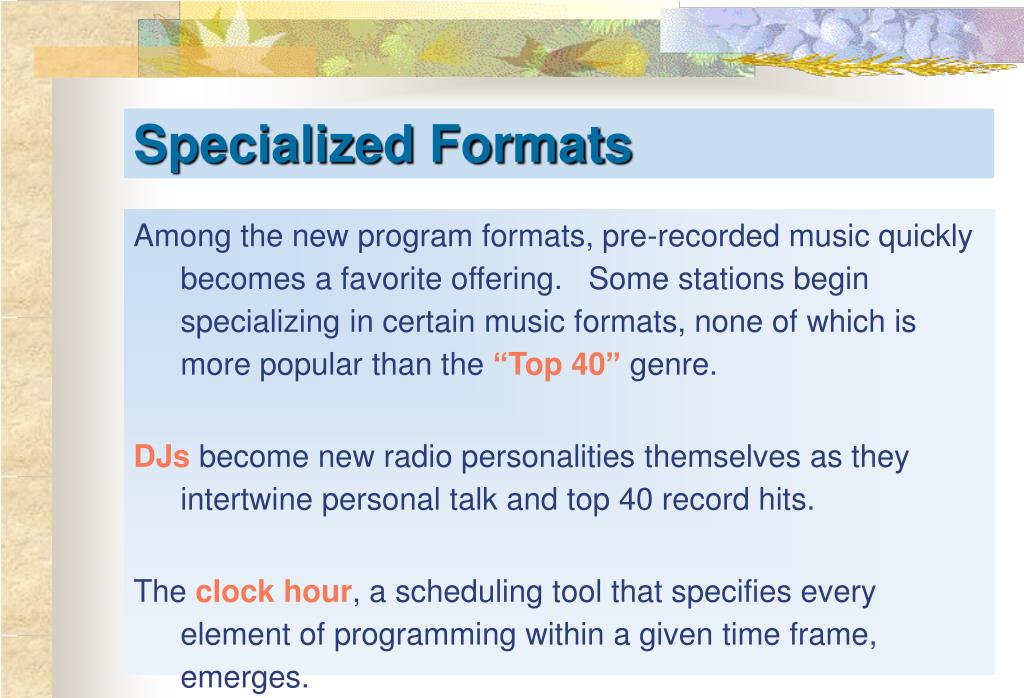 Specialized Formats

Among the new program formats, pre-recorded music quickly becomes a favorite offering. Some stations begin specializing in certain music formats, none of which is more popular than the “Top 40” genre.

DJs become new radio personalities themselves as they intertwine personal talk and top 40 record hits.

The clock hour, a scheduling tool that specifies every element of programming within a given time frame, emerges.